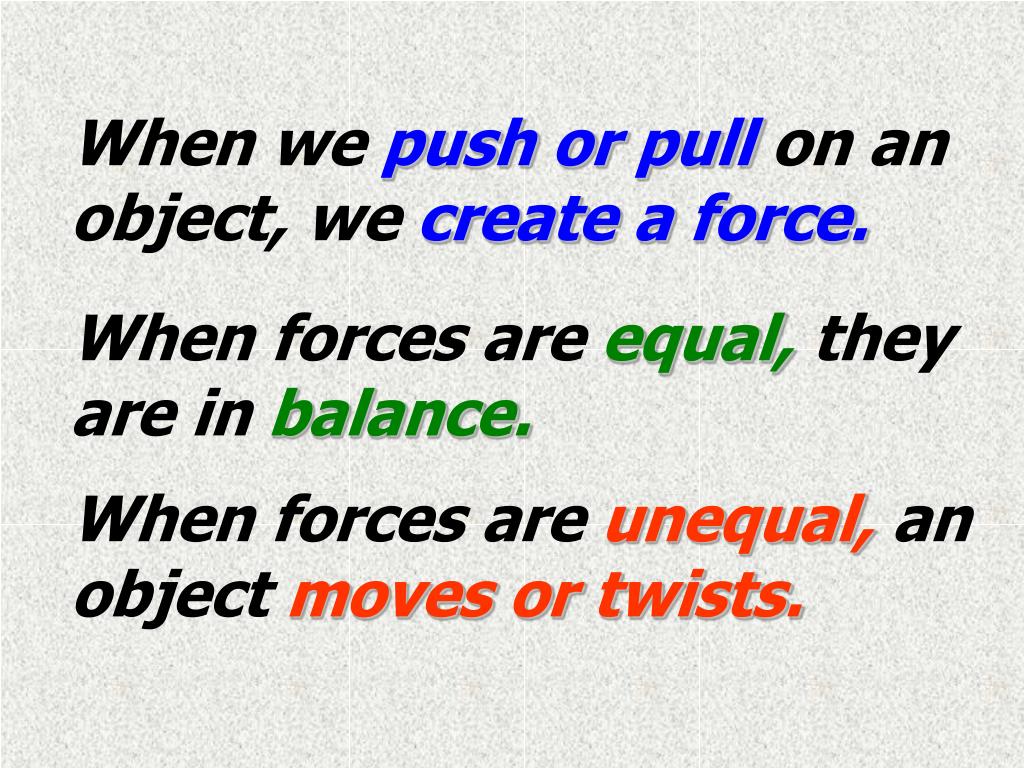 When we push or pull on an object, we create a force.

When forces are equal, they are in balance.

When forces are unequal, an object moves or twists.